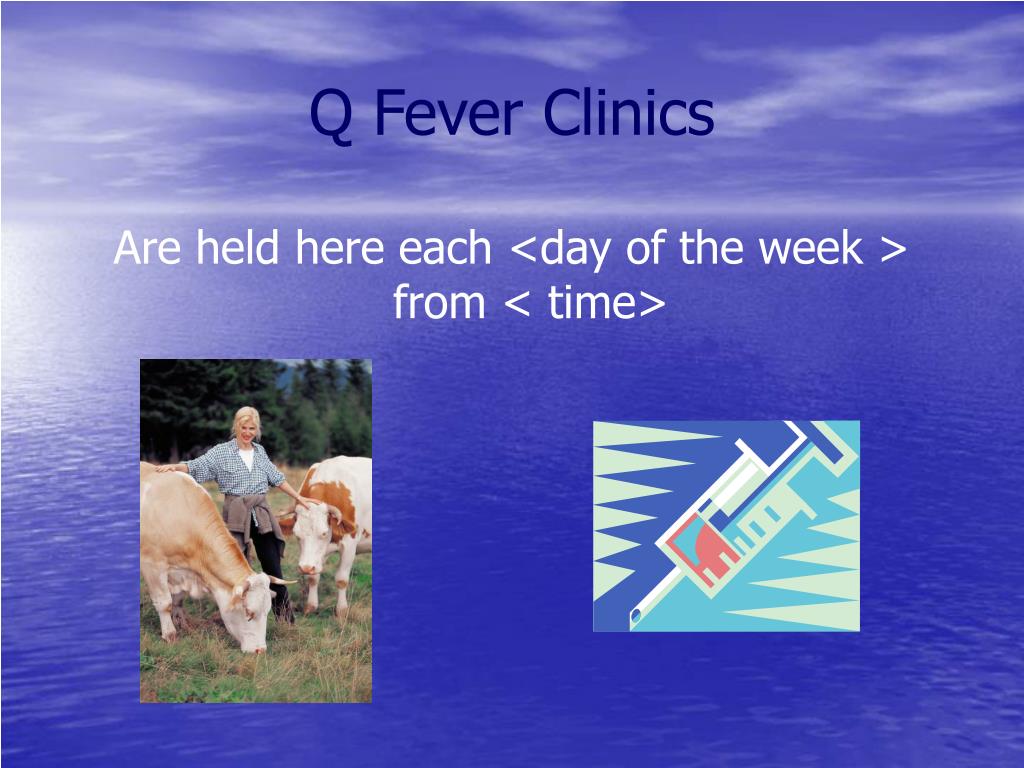 Q Fever Clinics

Are held here each <day of the week > from < time>